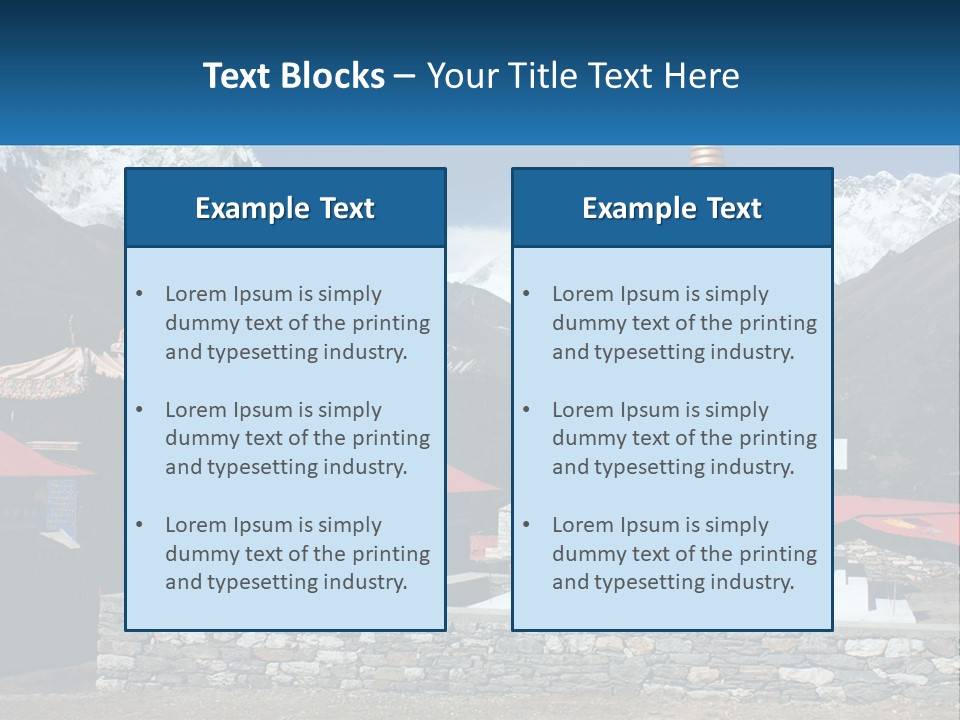 Text Blocks – Your Title Text Here

Example Text

• Lorem Ipsum is simply dummy text of the printing and typesetting industry.

• Lorem Ipsum is simply dummy text of the printing and typesetting industry.

• Lorem Ipsum is simply dummy text of the printing and typesetting industry.

Example Text

• Lorem Ipsum is simply dummy text of the printing and typesetting industry.

• Lorem Ipsum is simply dummy text of the printing and typesetting industry.

• Lorem Ipsum is simply dummy text of the printing and typesetting industry.